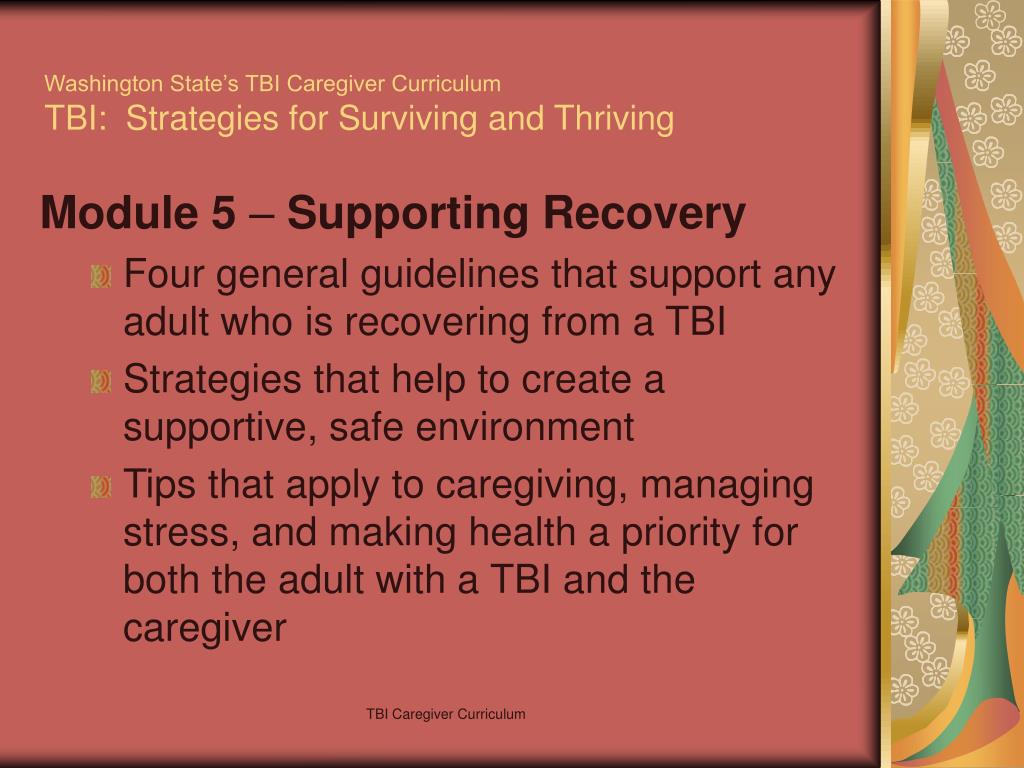 Washington State's TBI Caregiver Curriculum
TBI:  Strategies for Surviving and Thriving

Module 5 – Supporting Recovery

Four general guidelines that support any adult who is recovering from a TBI

Strategies that help to create a supportive, safe environment

Tips that apply to caregiving, managing stress, and making health a priority for both the adult with a TBI and the caregiver

TBI Caregiver Curriculum